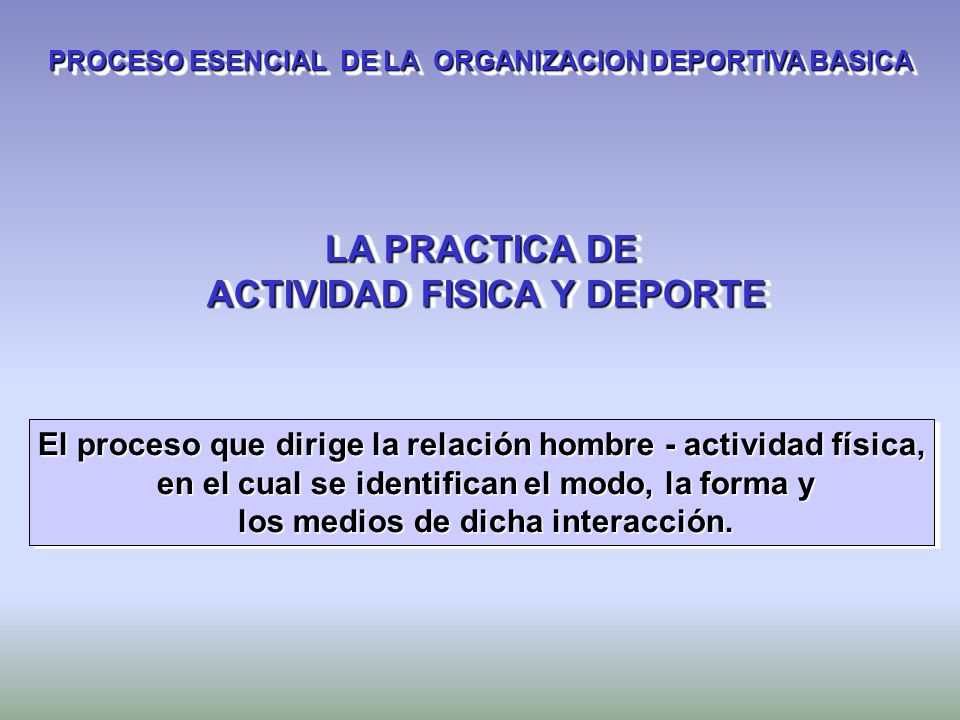 PROCESO ESENCIAL DE LA ORGANIZACION DEPORTIVA BASICA

LA PRACTICA DE
ACTIVIDAD FISICA Y DEPORTE

El proceso que dirige la relación hombre - actividad física, en el cual se identifican el modo, la forma y los medios de dicha interacción.